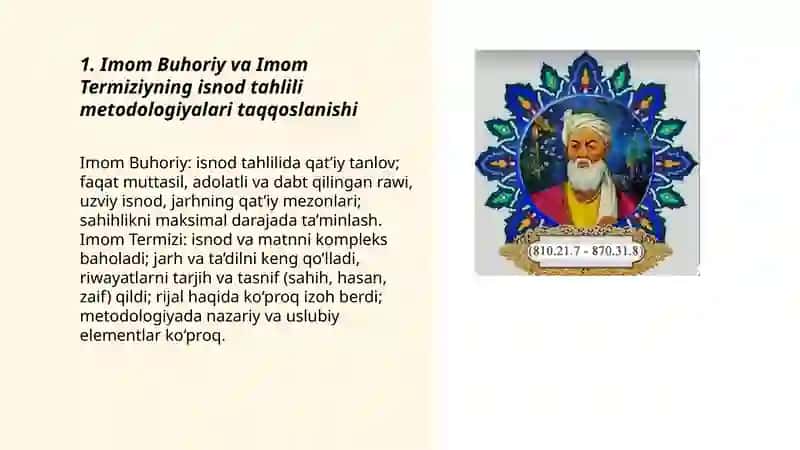 1. Imom Buhoriy va Imom Termiziyning isnod tahlili metodologiyalari taqqoslanishi

Imom Buhoriy: isnod tahlilida qat’iy tanlov; faqat muttasil, adolatli va dabt qilingan rawi, uzviy isnod, jarhning qat’iy mezonlari; sahihlikni maksimal darajada ta’minlash. Imom Termizi: isnod va matnni kompleks baholadi; jarh va ta’dilni keng qo‘lladi, riwayatlarni tarjih va tasnif (sahih, hasan, zaif) qildi; rijal haqida ko‘proq izoh berdi; metodologiyada nazariy va uslubiy elementlar ko‘proq.

(810.21.7 - 870.31.8)